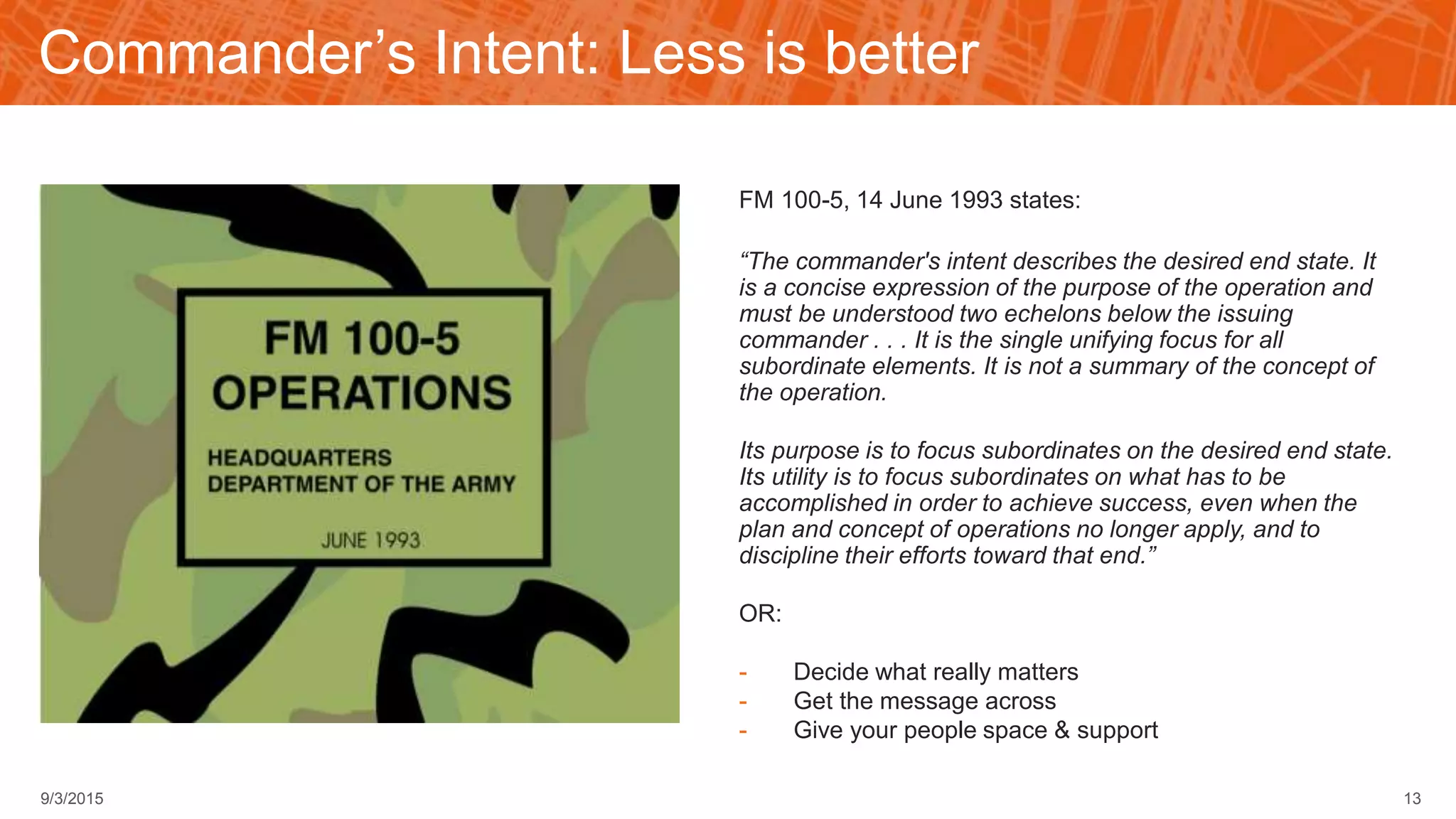 Commander’s Intent: Less is better

FM 100-5
OPERATIONS

HEADQUARTERS
DEPARTMENT OF THE ARMY

JUNE 1993

FM 100-5, 14 June 1993 states:

“The commander's intent describes the desired end state. It is a concise expression of the purpose of the operation and must be understood two echelons below the issuing commander . . . It is the single unifying focus for all subordinate elements. It is not a summary of the concept of the operation.

Its purpose is to focus subordinates on the desired end state. Its utility is to focus subordinates on what has to be accomplished in order to achieve success, even when the plan and concept of operations no longer apply, and to discipline their efforts toward that end.”

OR:

- Decide what really matters
- Get the message across
- Give your people space & support

9/3/2015

13